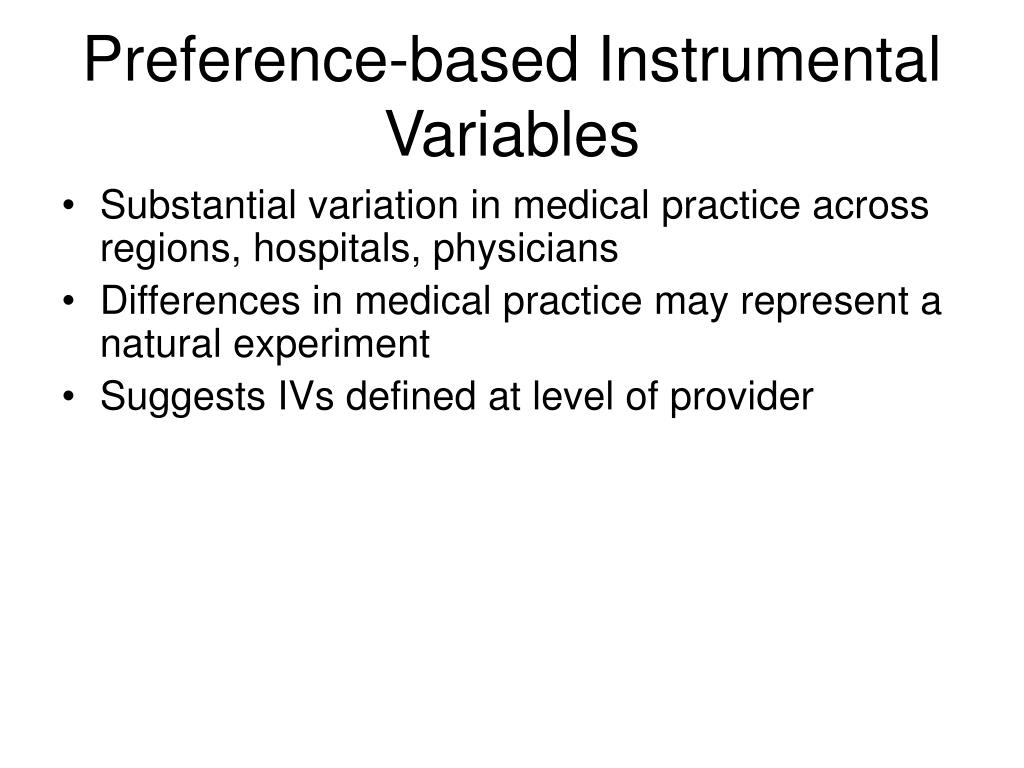 Preference-based Instrumental Variables

• Substantial variation in medical practice across regions, hospitals, physicians
• Differences in medical practice may represent a natural experiment
• Suggests IVs defined at level of provider